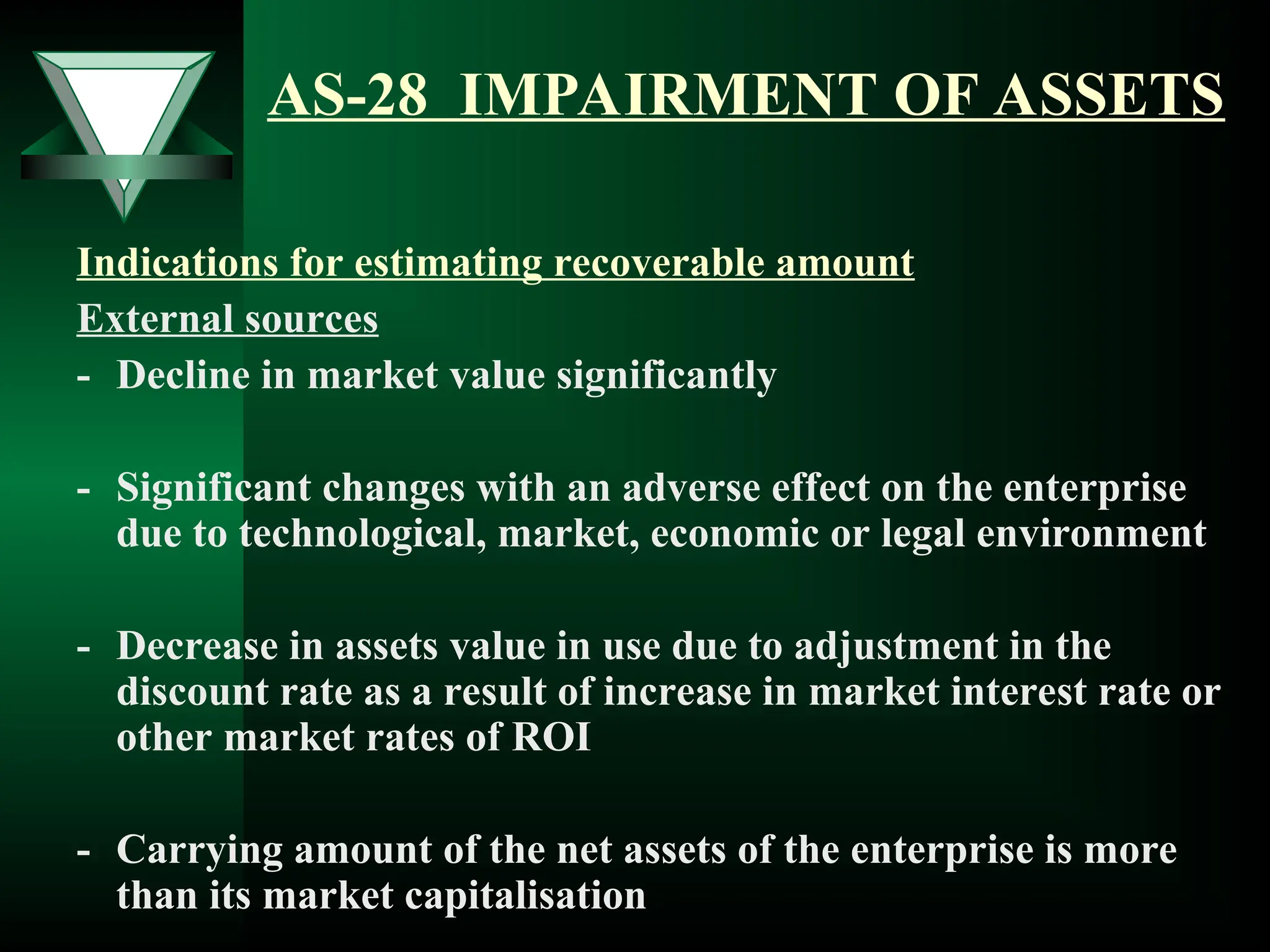 AS-28 IMPAIRMENT OF ASSETS

Indications for estimating recoverable amount

External sources

- Decline in market value significantly

- Significant changes with an adverse effect on the enterprise due to technological, market, economic or legal environment

- Decrease in assets value in use due to adjustment in the discount rate as a result of increase in market interest rate or other market rates of ROI

- Carrying amount of the net assets of the enterprise is more than its market capitalisation